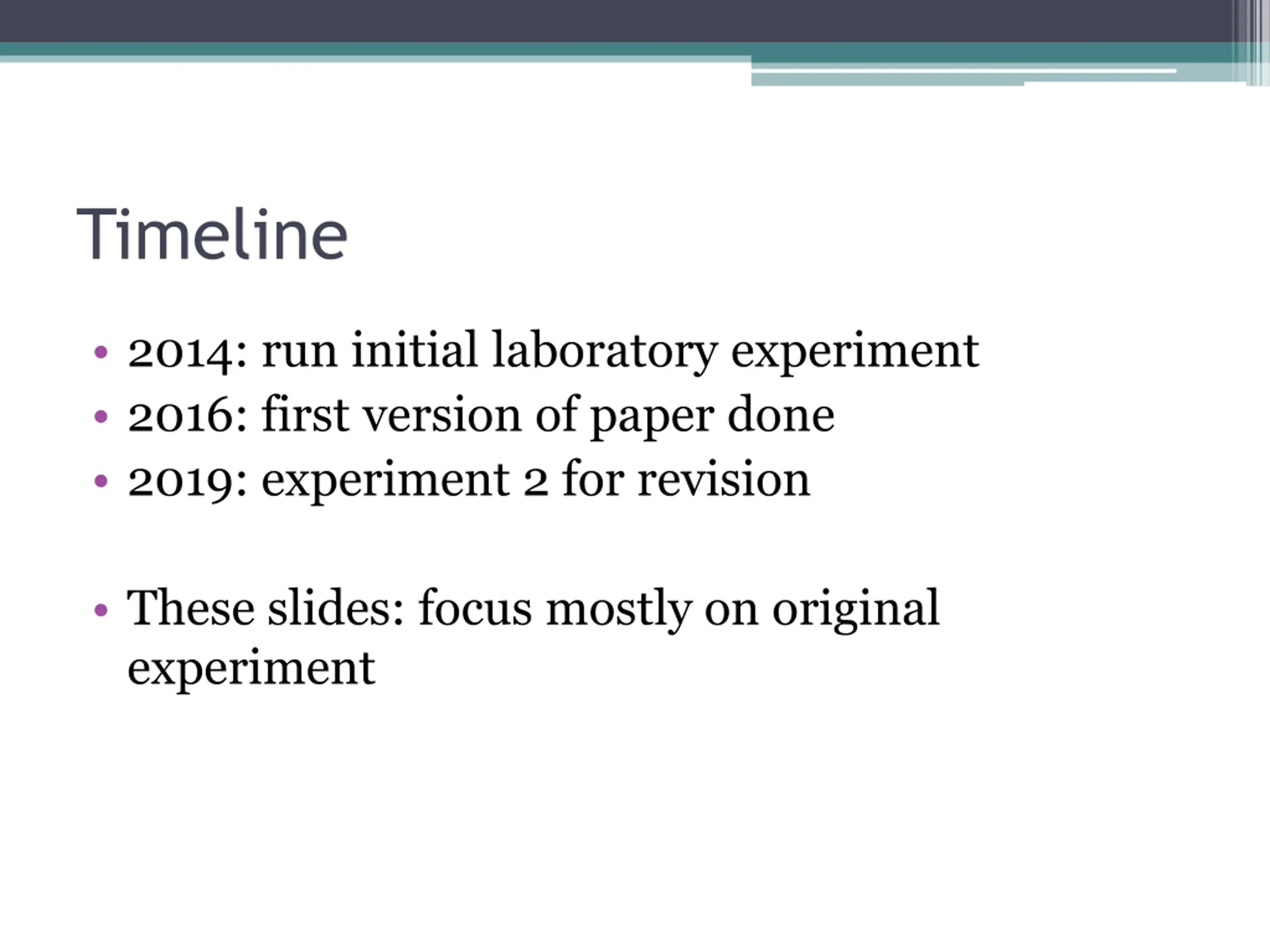 Timeline

• 2014: run initial laboratory experiment
• 2016: first version of paper done
• 2019: experiment 2 for revision

• These slides: focus mostly on original experiment